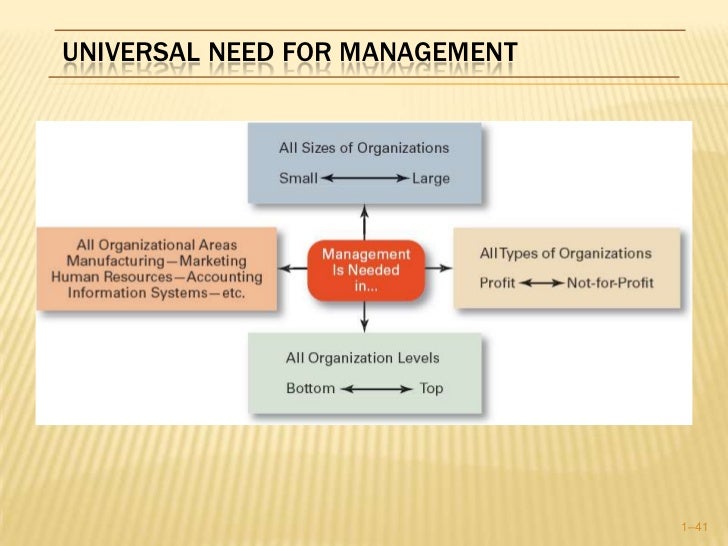 UNIVERSAL NEED FOR MANAGEMENT

All Sizes of Organizations
Small ⟷ Large

All Organizational Areas
Manufacturing—Marketing
Human Resources—Accounting
Information Systems—etc.

Management Is Needed in...

All Types of Organizations
Profit ⟷ Not-for-Profit

All Organization Levels
Bottom ⟷ Top

1–41